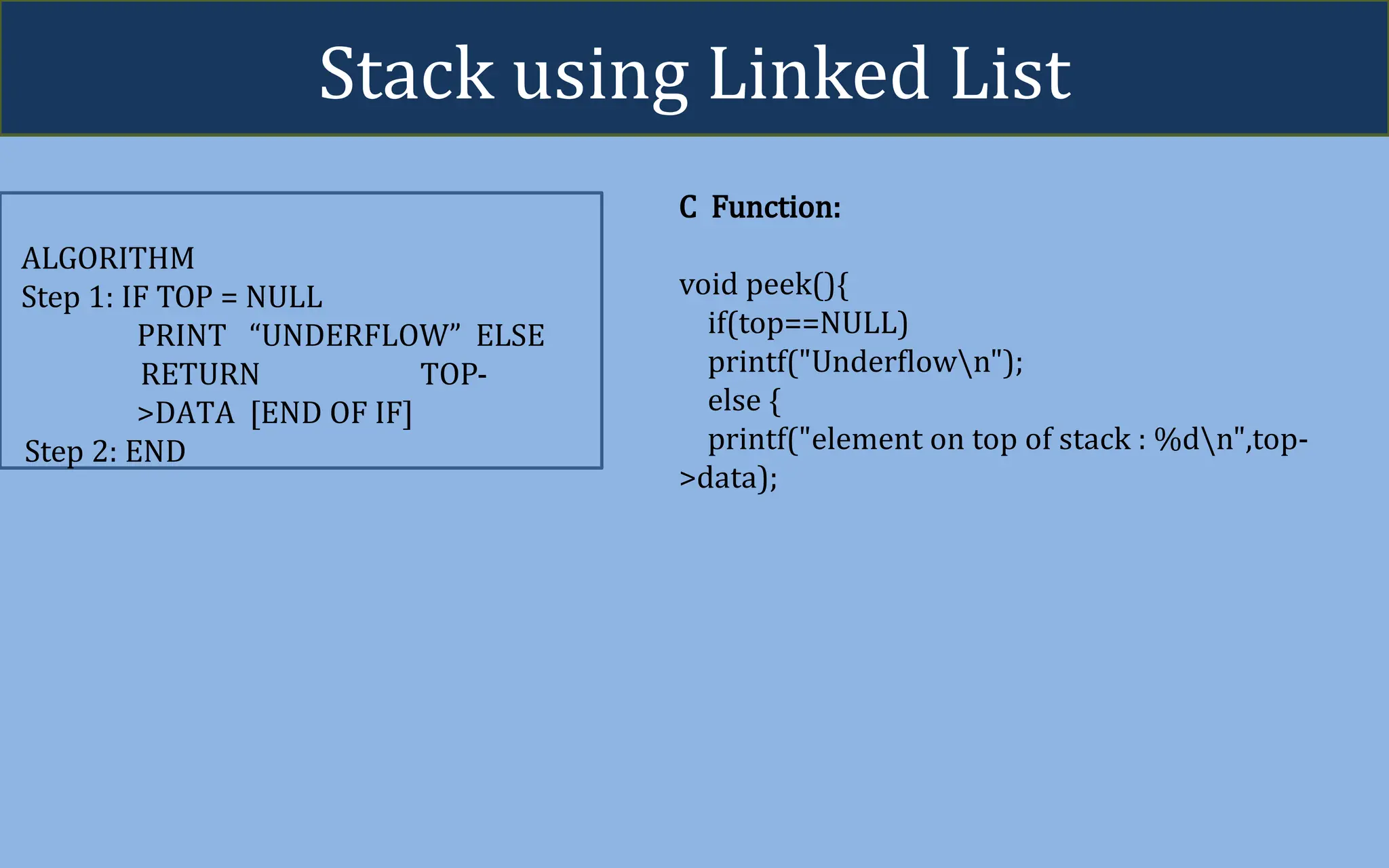 Stack using Linked List

ALGORITHM
Step 1: IF TOP = NULL
PRINT “UNDERFLOW” ELSE
RETURN TOP->DATA [END OF IF]
Step 2: END

C Function:

void peek(){
if(top==NULL)
printf("Underflow\n");
else {
printf("element on top of stack : %d\n",top->data);